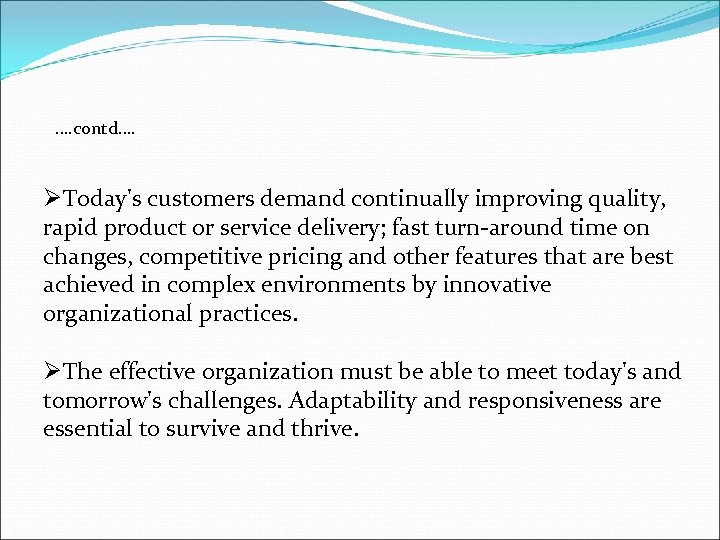 ….contd….

➢Today's customers demand continually improving quality, rapid product or service delivery; fast turn-around time on changes, competitive pricing and other features that are best achieved in complex environments by innovative organizational practices.

➢The effective organization must be able to meet today's and tomorrow's challenges. Adaptability and responsiveness are essential to survive and thrive.